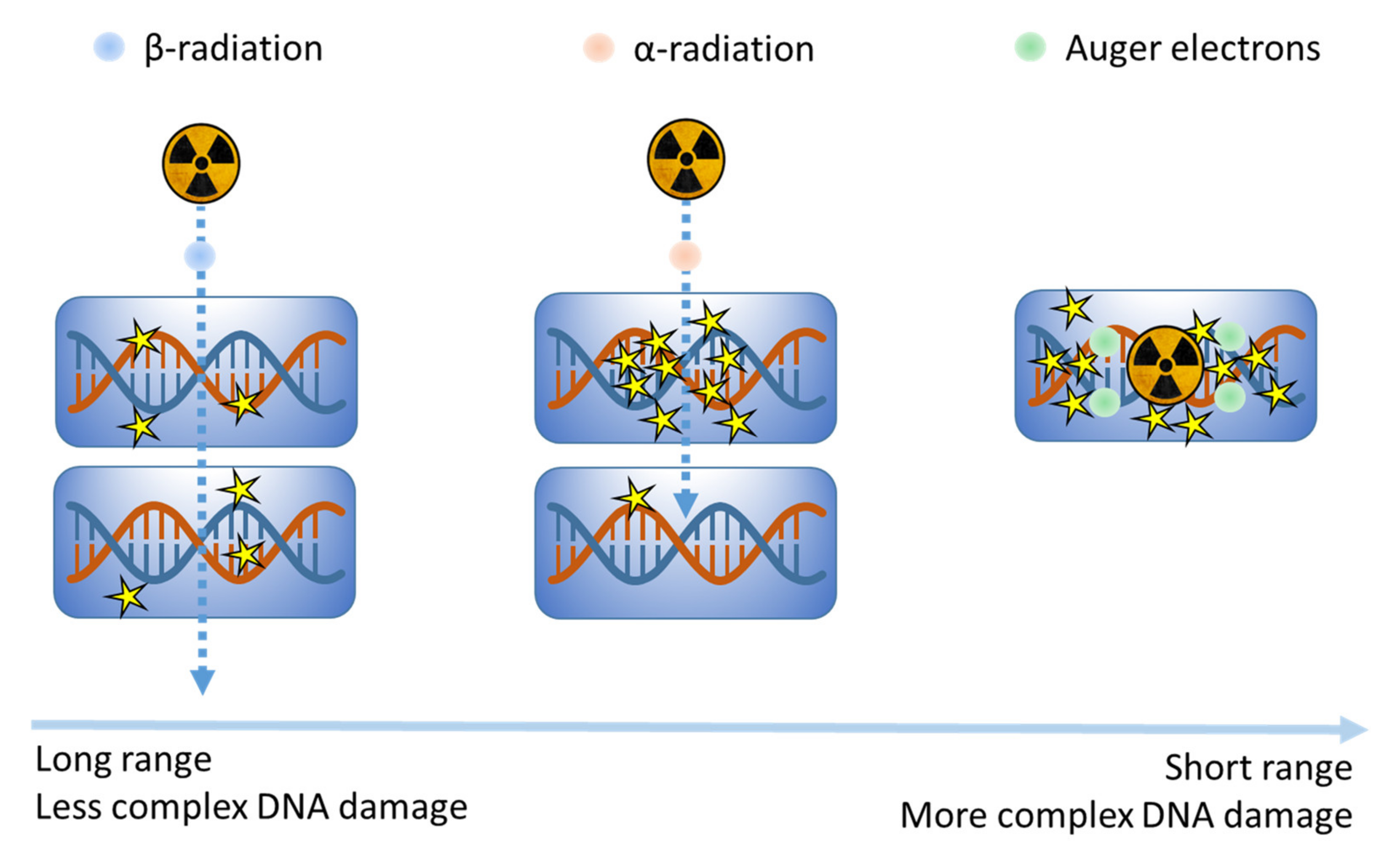 β-radiation

α-radiation

Auger electrons

Long range
Less complex DNA damage

Short range
More complex DNA damage